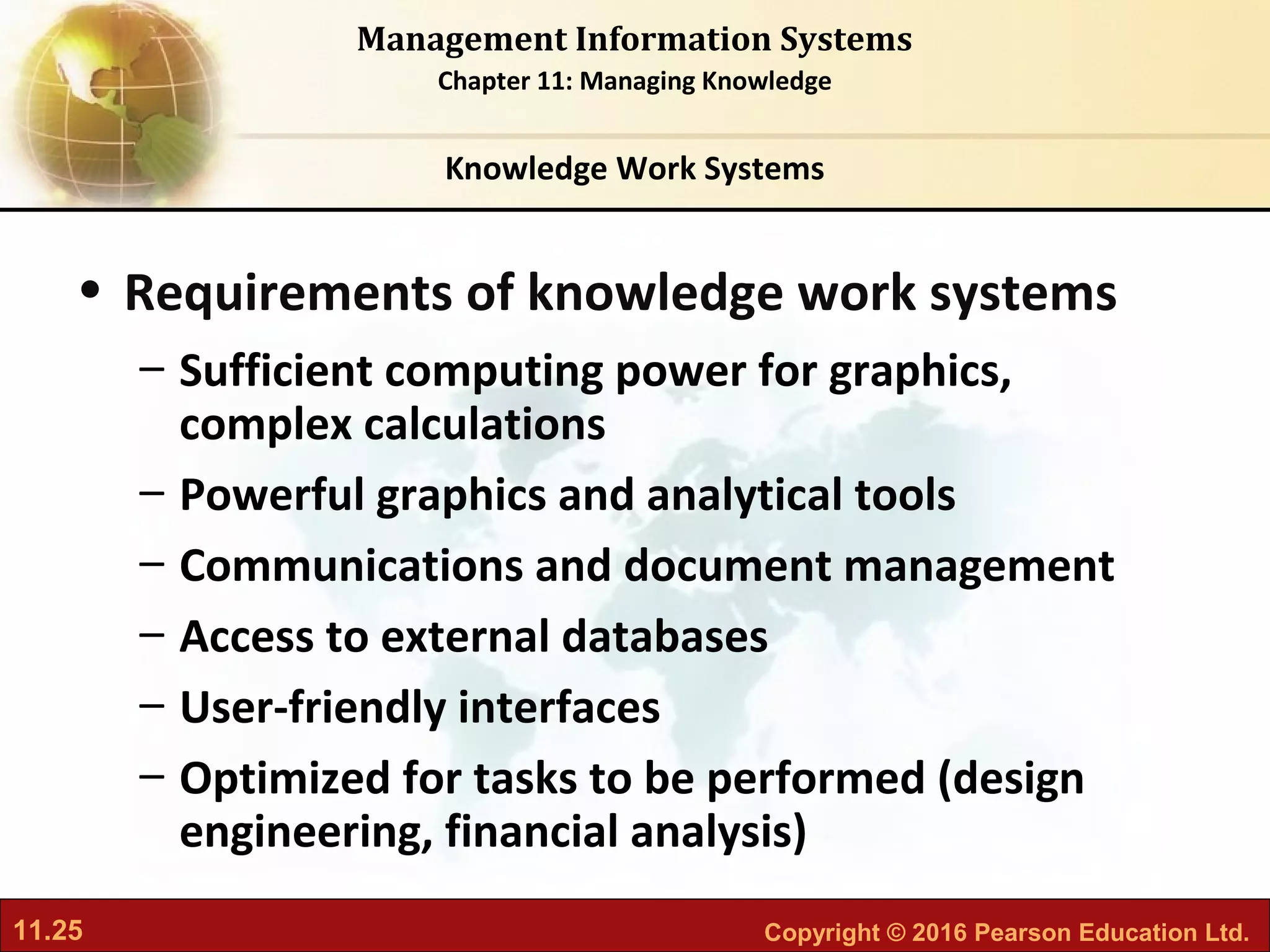 Management Information Systems
Chapter 11: Managing Knowledge

Knowledge Work Systems

• Requirements of knowledge work systems
– Sufficient computing power for graphics, complex calculations
– Powerful graphics and analytical tools
– Communications and document management
– Access to external databases
– User-friendly interfaces
– Optimized for tasks to be performed (design engineering, financial analysis)

11.25

Copyright © 2016 Pearson Education Ltd.